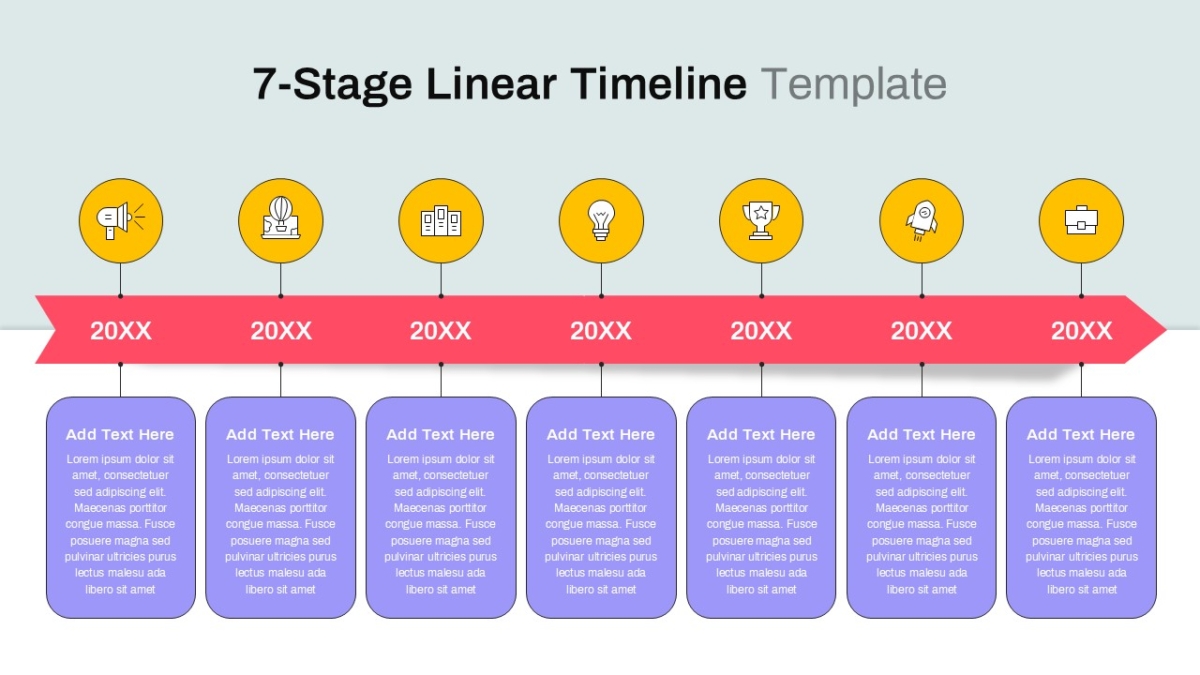 7-Stage Linear Timeline Template

20XX

20XX

20XX

20XX

20XX

20XX

20XX

Add Text Here
Lorem ipsum dolor sit amet, consectetuer sed adipiscing elit. Maecenas porttitor congue massa. Fusce posuere magna sed pulvinar ultricies purus lectus malesu ada libero sit amet

Add Text Here
Lorem ipsum dolor sit amet, consectetuer sed adipiscing elit. Maecenas porttitor congue massa. Fusce posuere magna sed pulvinar ultricies purus lectus malesu ada libero sit amet

Add Text Here
Lorem ipsum dolor sit amet, consectetuer sed adipiscing elit. Maecenas porttitor congue massa. Fusce posuere magna sed pulvinar ultricies purus lectus malesu ada libero sit amet

Add Text Here
Lorem ipsum dolor sit amet, consectetuer sed adipiscing elit. Maecenas porttitor congue massa. Fusce posuere magna sed pulvinar ultricies purus lectus malesu ada libero sit amet

Add Text Here
Lorem ipsum dolor sit amet, consectetuer sed adipiscing elit. Maecenas porttitor congue massa. Fusce posuere magna sed pulvinar ultricies purus lectus malesu ada libero sit amet

Add Text Here
Lorem ipsum dolor sit amet, consectetuer sed adipiscing elit. Maecenas porttitor congue massa. Fusce posuere magna sed pulvinar ultricies purus lectus malesu ada libero sit amet

Add Text Here
Lorem ipsum dolor sit amet, consectetuer sed adipiscing elit. Maecenas porttitor congue massa. Fusce posuere magna sed pulvinar ultricies purus lectus malesu ada libero sit amet